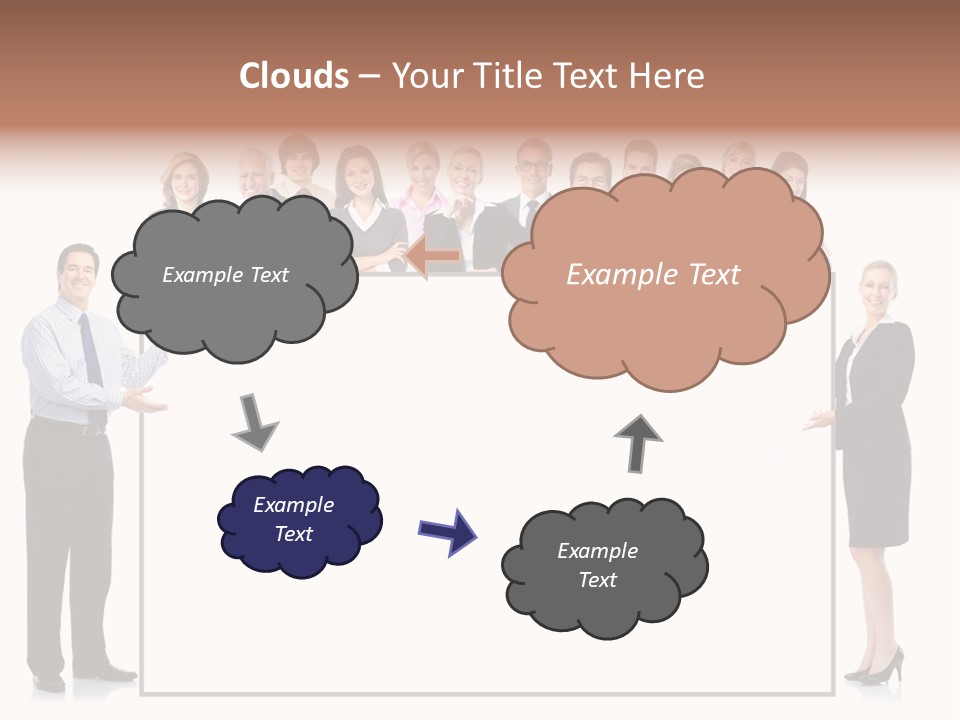 Clouds – Your Title Text Here

Example Text

Example Text

Example Text

Example Text